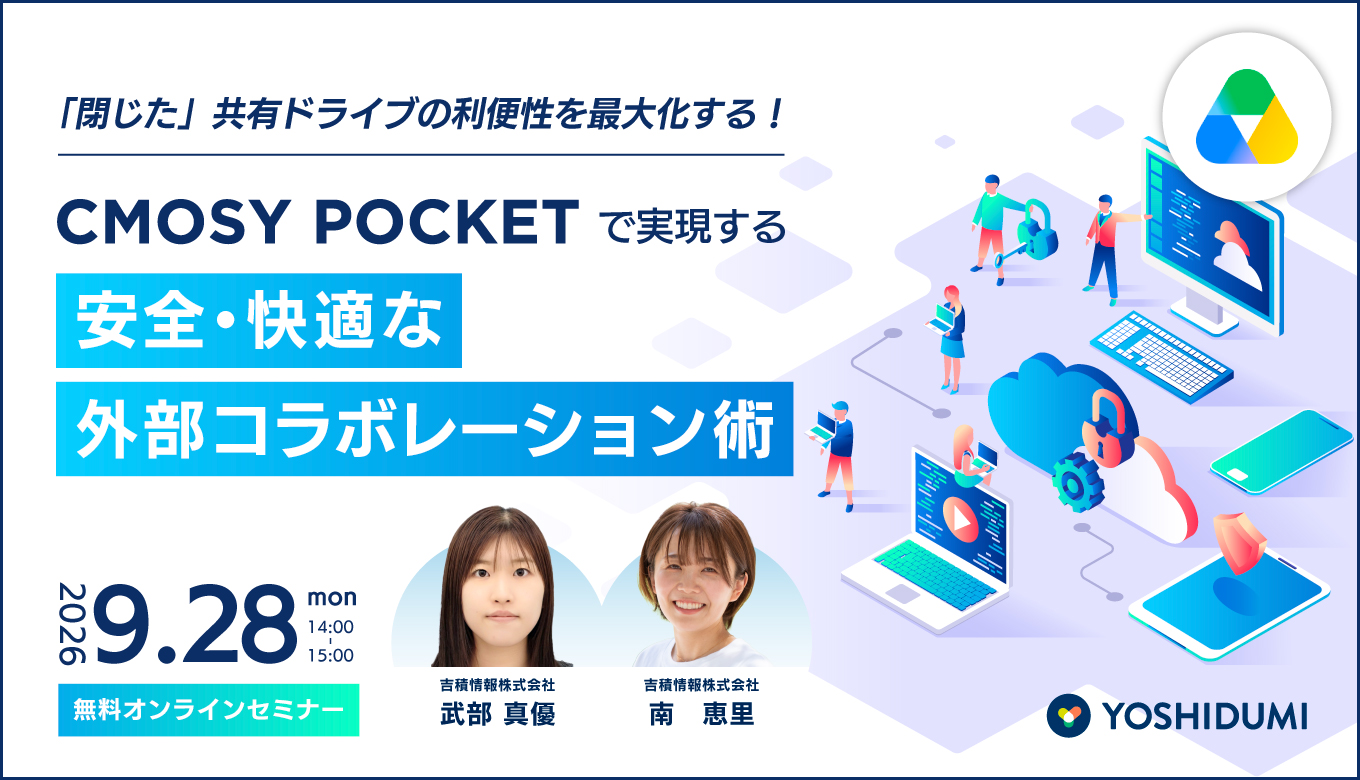 「閉じた」共有ドライブの利便性を最大化する！

CMOSY POCKET で実現する

安全・快適な

外部コラボレーション術

2026 9.28 mon 14:00 - 15:00

無料オンラインセミナー

吉積情報株式会社
武部 真優

吉積情報株式会社
南 恵里

YOSHIDUMI